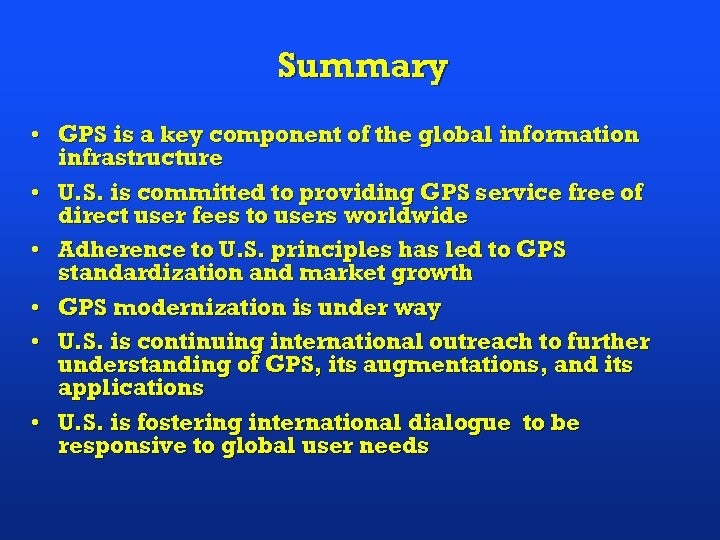 Summary

• GPS is a key component of the global information infrastructure

• U.S. is committed to providing GPS service free of direct user fees to users worldwide

• Adherence to U.S. principles has led to GPS standardization and market growth

• GPS modernization is under way

• U.S. is continuing international outreach to further understanding of GPS, its augmentations, and its applications

• U.S. is fostering international dialogue to be responsive to global user needs